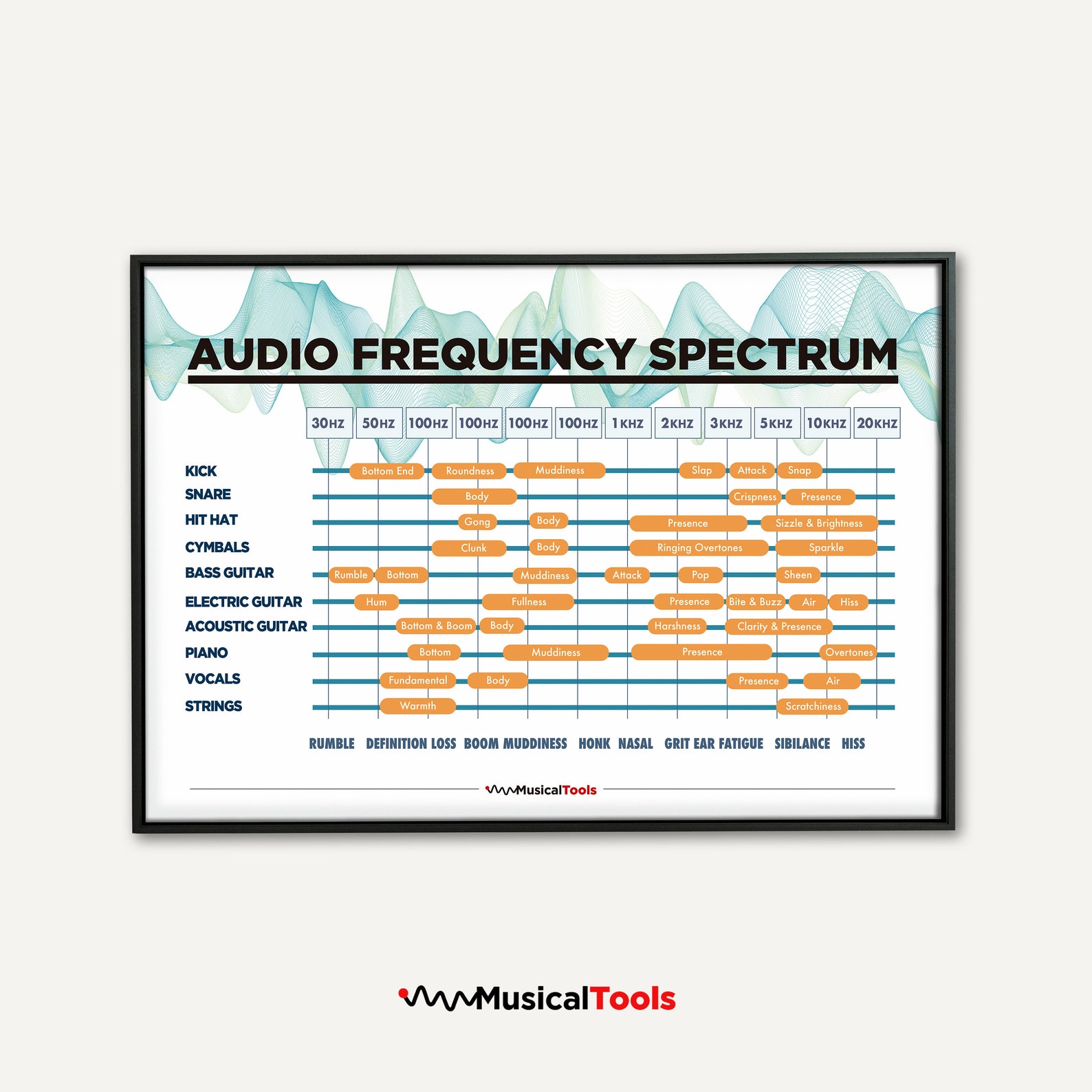 AUDIO FREQUENCY SPECTRUM

30HZ 50HZ 100HZ 100HZ 100HZ 100HZ 1KHZ 2KHZ 3KHZ 5KHZ 10KHZ 20KHZ

KICK Bottom End Roundness Muddiness Slap Attack Snap
SNARE Body Crispness Presence
HIT HAT Gong Body Presence Sizzle & Brightness
CYMBALS Clunk Body Ringing Overtones Sparkle
BASS GUITAR Rumble Bottom Muddiness Attack Pop Sheen
ELECTRIC GUITAR Hum Fullness Presence Bite & Buzz Air Hiss
ACOUSTIC GUITAR Bottom & Boom Body Harshness Clarity & Presence
PIANO Bottom Muddiness Presence Overtones
VOCALS Fundamental Body Presence Air
STRINGS Warmth Scratchiness

RUMBLE DEFINITION LOSS BOOM MUDDINESS HONK NASAL GRIT EAR FATIGUE SIBILANCE HISS

MusicalTools

MusicalTools